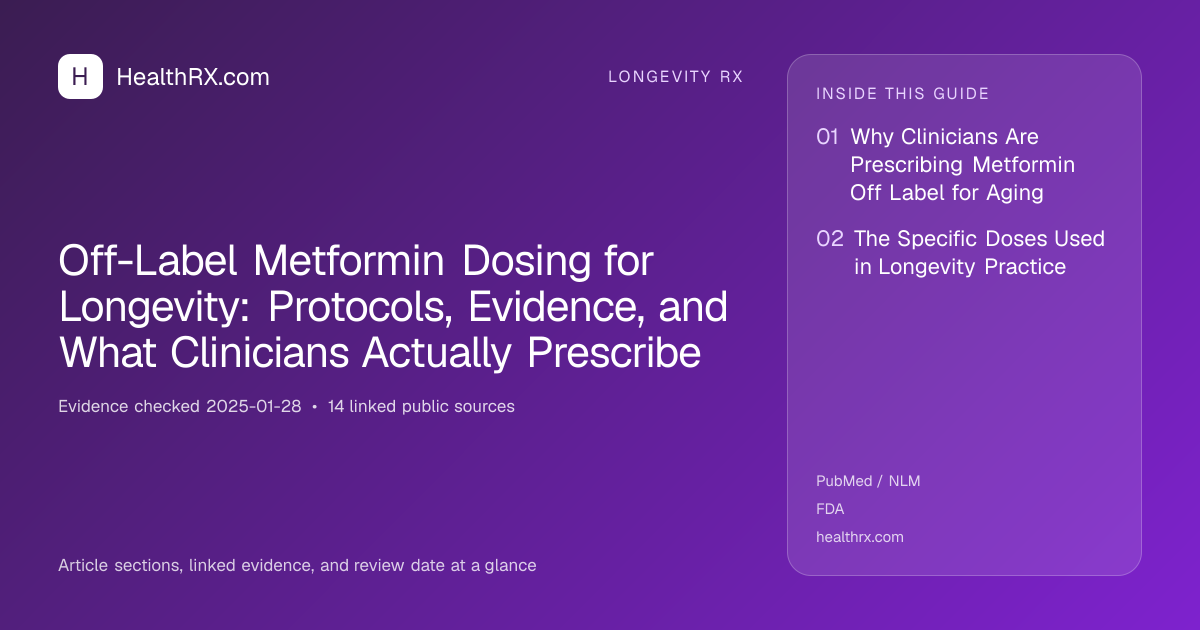 H HealthRX.com

LONGEVITY RX

Off-Label Metformin Dosing for Longevity: Protocols, Evidence, and What Clinicians Actually Prescribe

Evidence checked 2025-01-28 • 14 linked public sources

Article sections, linked evidence, and review date at a glance

INSIDE THIS GUIDE

01 Why Clinicians Are Prescribing Metformin Off Label for Aging

02 The Specific Doses Used in Longevity Practice

PubMed / NLM

FDA

healthrx.com